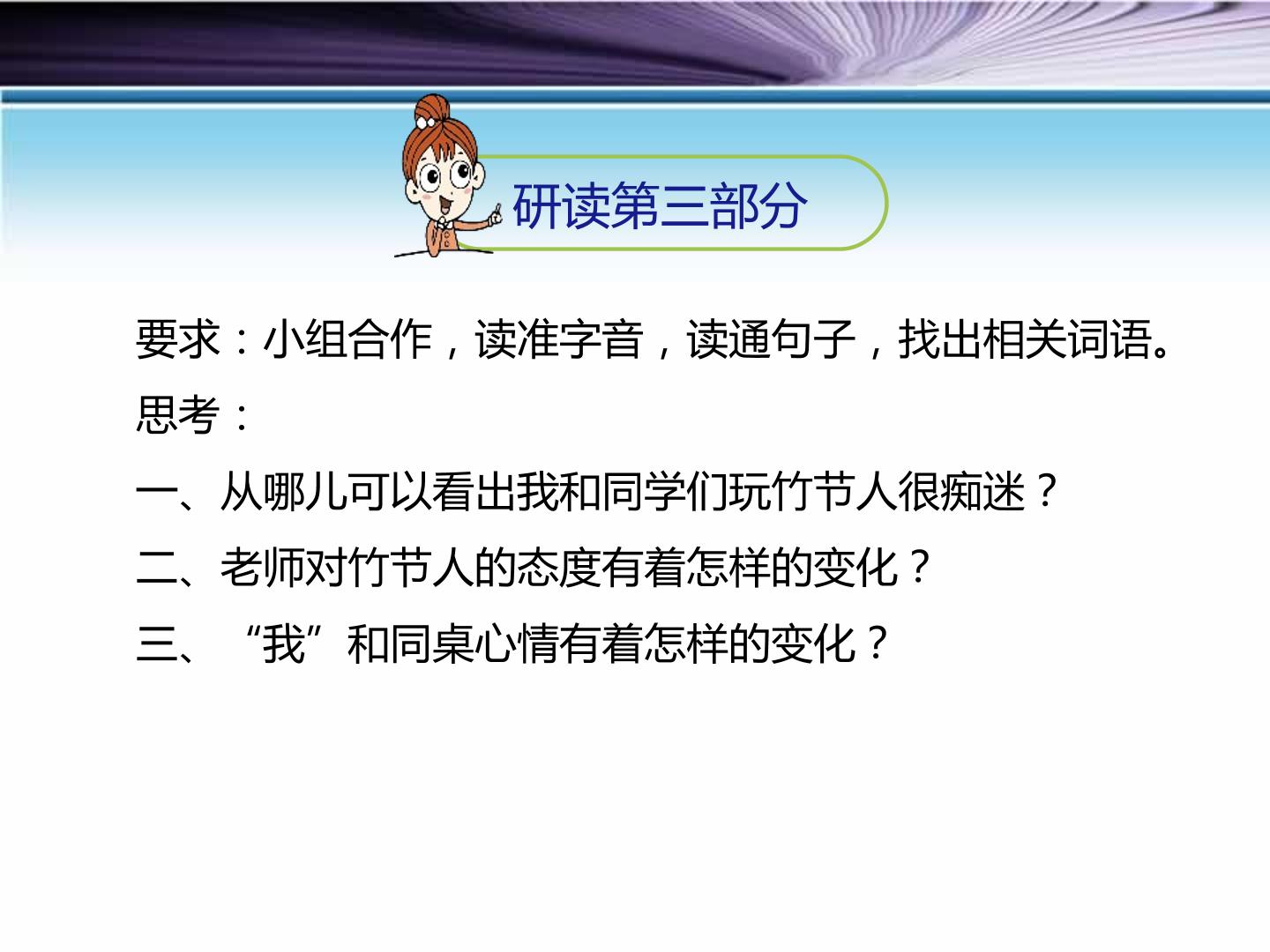 研读第三部分

要求：小组合作，读准字音，读通句子，找出相关词语。

思考：

一、从哪儿可以看出我和同学们玩竹节人很痴迷？

二、老师对竹节人的态度有着怎样的变化？

三、“我”和同桌心情有着怎样的变化？